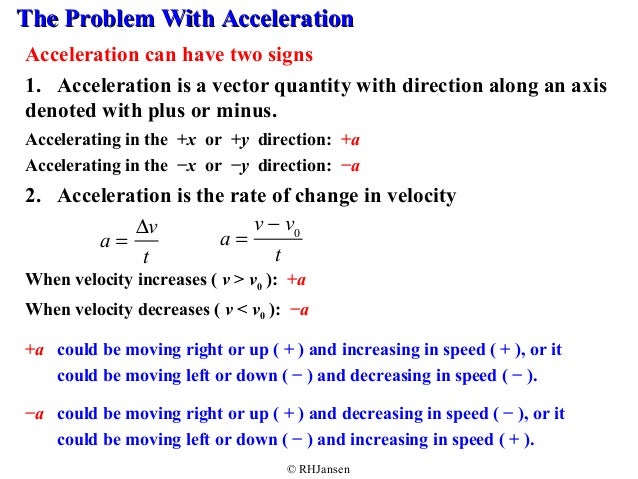 The Problem With Acceleration

Acceleration can have two signs

1. Acceleration is a vector quantity with direction along an axis denoted with plus or minus.

Accelerating in the $+x$ or $+y$ direction: $+a$

Accelerating in the $-x$ or $-y$ direction: $-a$

2. Acceleration is the rate of change in velocity

$a = \frac{\Delta v}{t}$ $a = \frac{v - v_0}{t}$

When velocity increases ( $v > v_0$ ): $+a$

When velocity decreases ( $v < v_0$ ): $-a$

$+a$ could be moving right or up ( + ) and increasing in speed ( + ), or it could be moving left or down ( − ) and decreasing in speed ( − ).

$-a$ could be moving right or up ( + ) and decreasing in speed ( − ), or it could be moving left or down ( − ) and increasing in speed ( + ).

© RHJansen